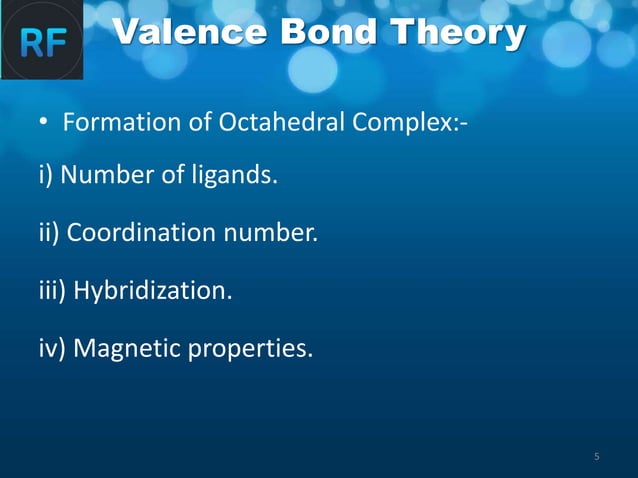 RF

Valence Bond Theory

• Formation of Octahedral Complex:-

i) Number of ligands.

ii) Coordination number.

iii) Hybridization.

iv) Magnetic properties.

5